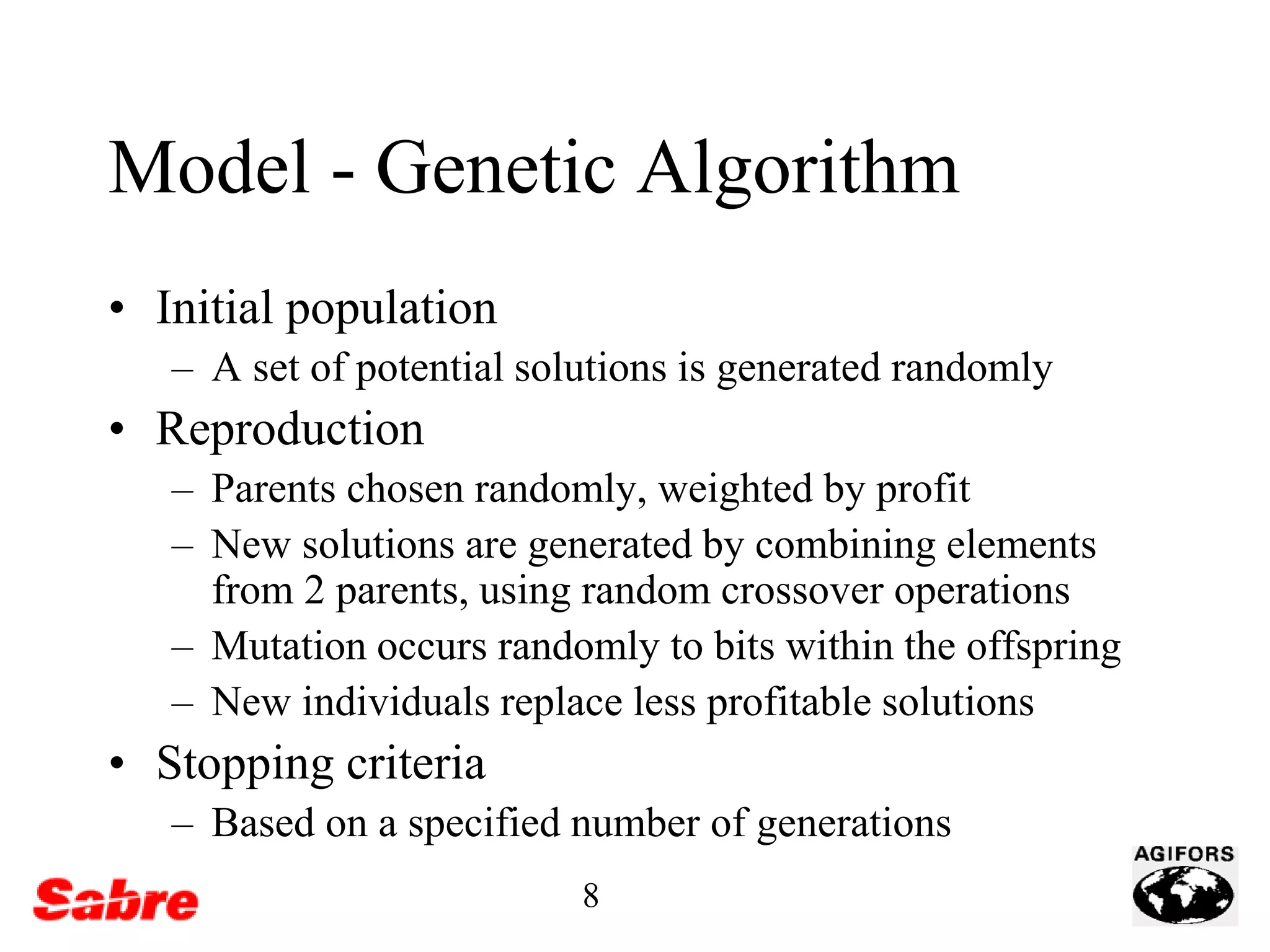 Model - Genetic Algorithm

• Initial population
– A set of potential solutions is generated randomly
• Reproduction
– Parents chosen randomly, weighted by profit
– New solutions are generated by combining elements from 2 parents, using random crossover operations
– Mutation occurs randomly to bits within the offspring
– New individuals replace less profitable solutions
• Stopping criteria
– Based on a specified number of generations

Sabre

8

AGIFORS